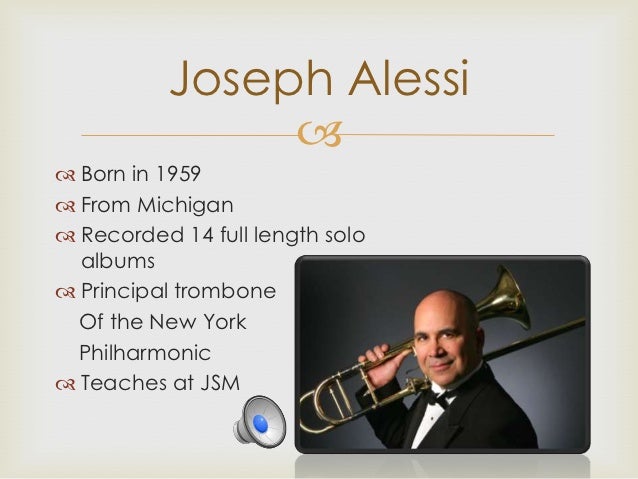 Joseph Alessi

Born in 1959
From Michigan
Recorded 14 full length solo albums
Principal trombone
Of the New York
Philharmonic
Teaches at JSM